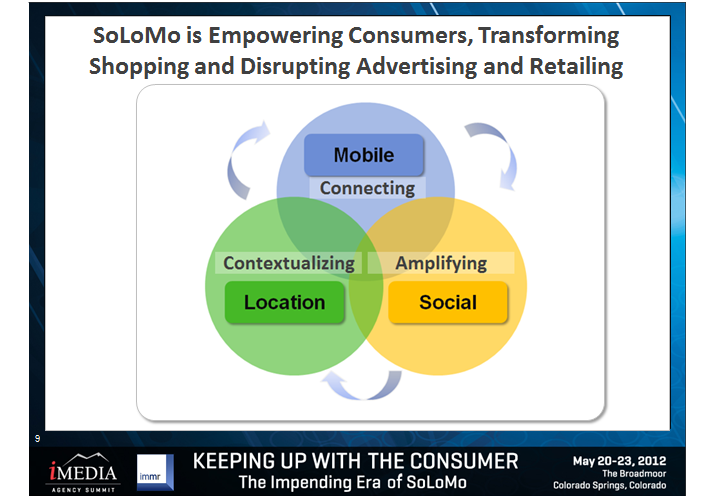 SoLoMo is Empowering Consumers, Transforming Shopping and Disrupting Advertising and Retailing

Mobile
Connecting
Contextualizing
Amplifying
Location
Social

9

iMEDIA
AGENCY SUMMIT

immr

KEEPING UP WITH THE CONSUMER
The Impending Era of SoLoMo

May 20-23, 2012
The Broadmoor
Colorado Springs, Colorado